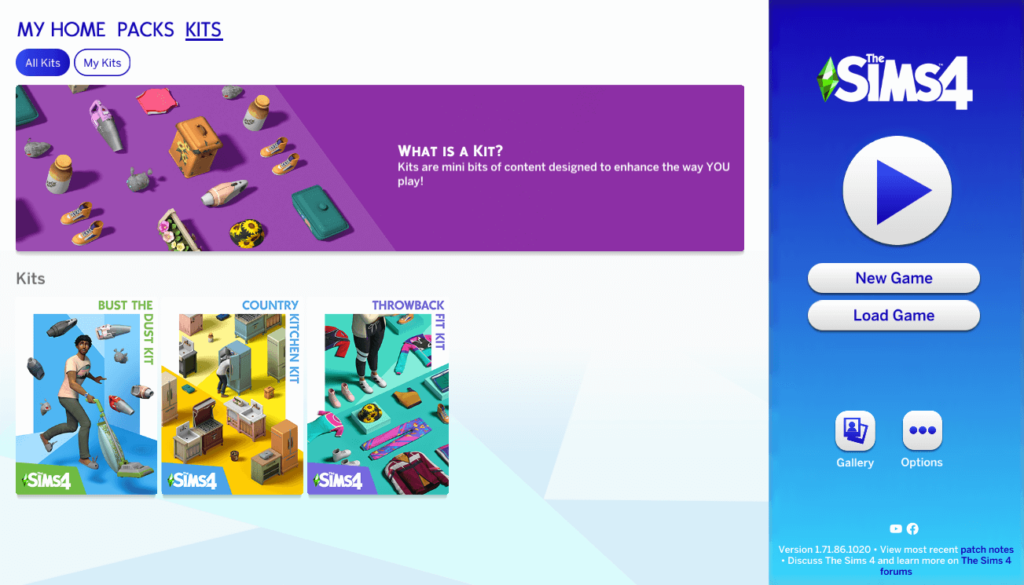 MY HOME PACKS KITS

All Kits My Kits

WHAT IS A KIT?
Kits are mini bits of content designed to enhance the way YOU play!

Kits

BUST THE DUST KIT
The Sims 4

COUNTRY KITCHEN KIT
The Sims 4

THROWBACK FIT KIT
The Sims 4

The Sims 4

New Game

Load Game

Gallery

Options

Version 1.71.86.1020 • View most recent patch notes
• Discuss The Sims 4 and learn more on The Sims 4 forums